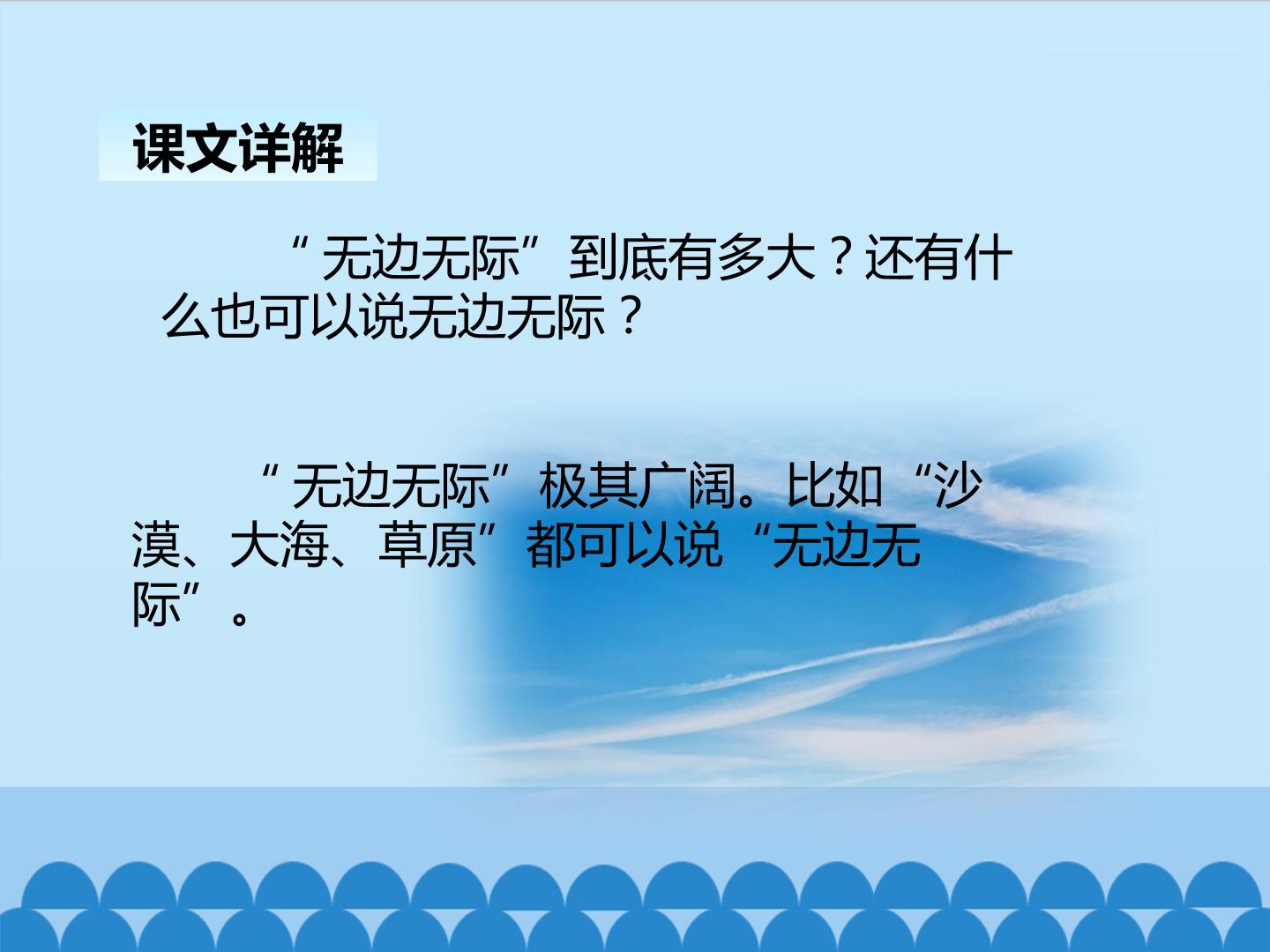 课文详解

“无边无际”到底有多大？还有什么也可以说无边无际？

“无边无际”极其广阔。比如“沙漠、大海、草原”都可以说“无边无际”。